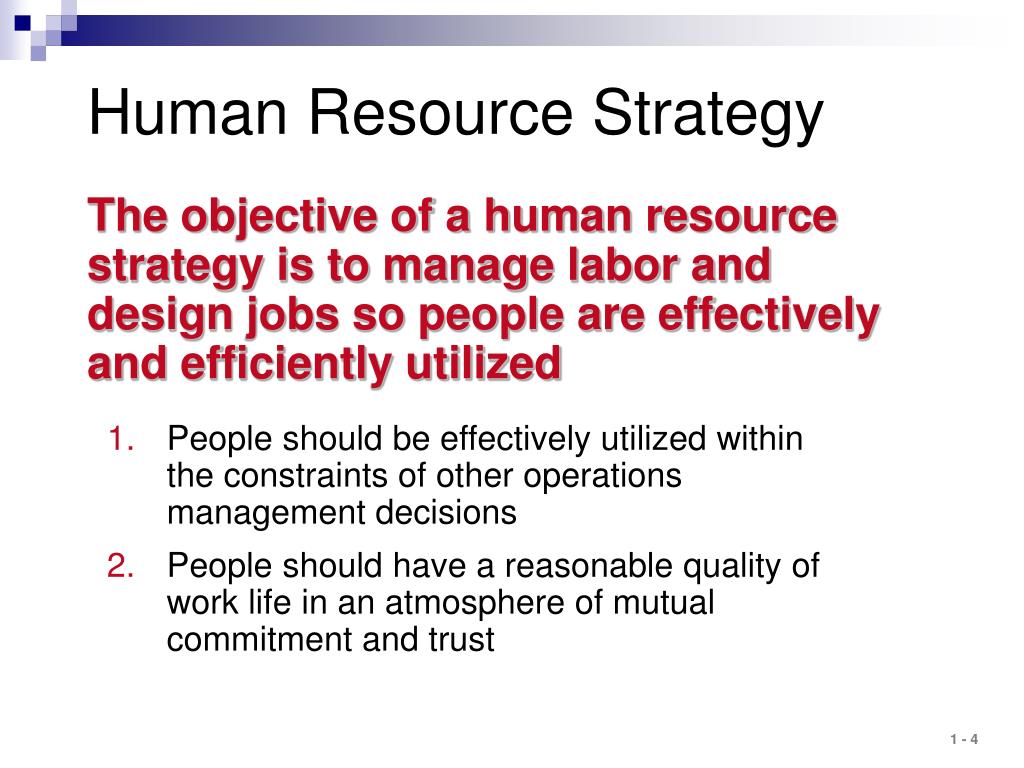 Human Resource Strategy

The objective of a human resource strategy is to manage labor and design jobs so people are effectively and efficiently utilized

1. People should be effectively utilized within the constraints of other operations management decisions

2. People should have a reasonable quality of work life in an atmosphere of mutual commitment and trust

1 - 4